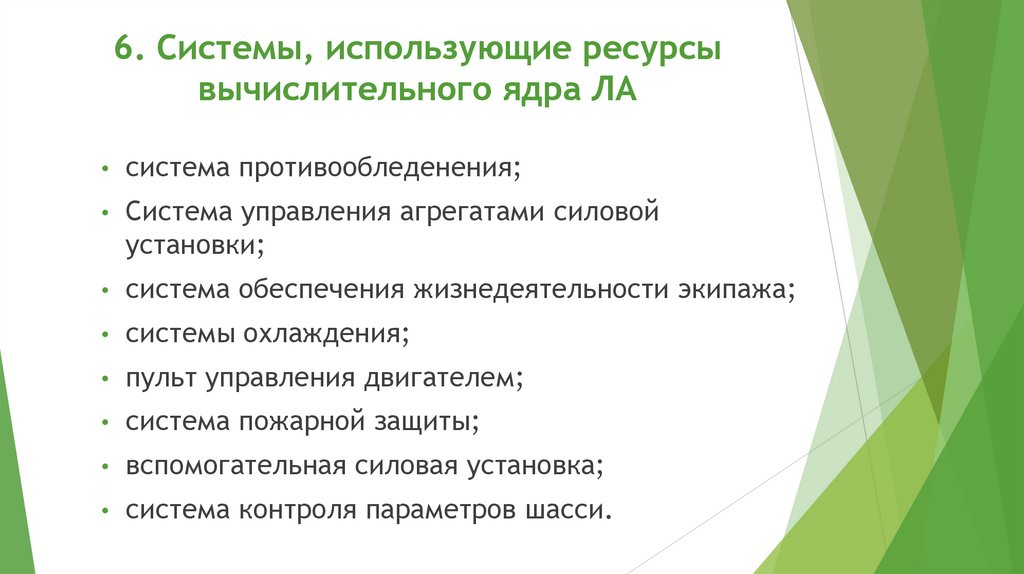 6. Системы, использующие ресурсы вычислительного ядра ЛА

• система противообледенения;
• Система управления агрегатами силовой установки;
• система обеспечения жизнедеятельности экипажа;
• системы охлаждения;
• пульт управления двигателем;
• система пожарной защиты;
• вспомогательная силовая установка;
• система контроля параметров шасси.